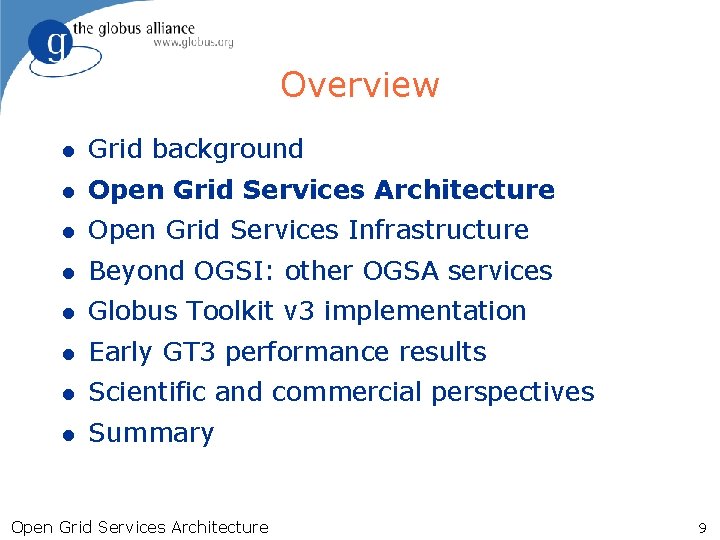 g the globus alliance
www.globus.org

Overview

- Grid background
- Open Grid Services Architecture
- Open Grid Services Infrastructure
- Beyond OGSI: other OGSA services
- Globus Toolkit v3 implementation
- Early GT3 performance results
- Scientific and commercial perspectives
- Summary

Open Grid Services Architecture

9